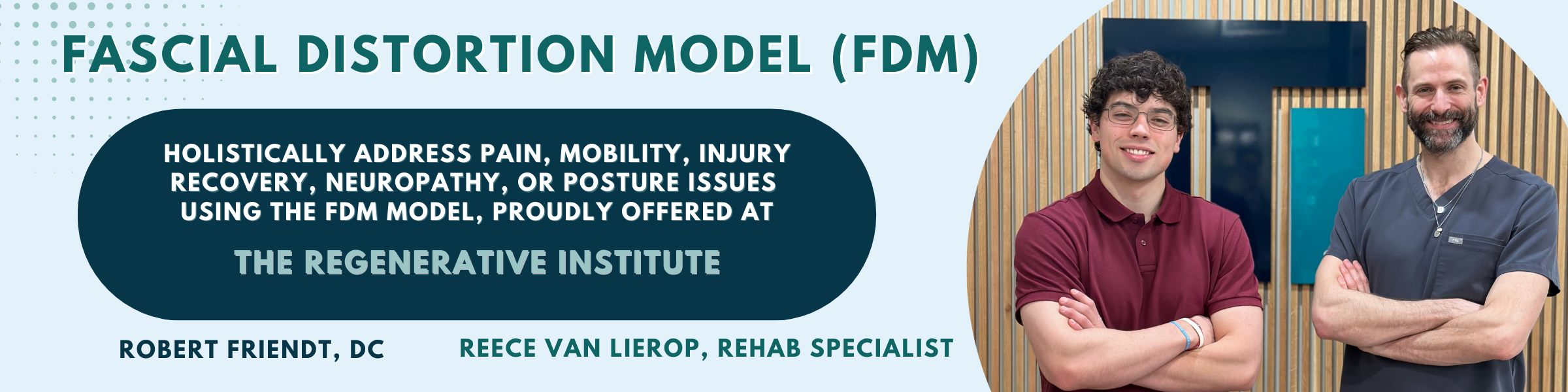 FASCIAL DISTORTION MODEL (FDM)

HOLISTICALLY ADDRESS PAIN, MOBILITY, INJURY RECOVERY, NEUROPATHY, OR POSTURE ISSUES USING THE FDM MODEL, PROUDLY OFFERED AT

THE REGENERATIVE INSTITUTE

ROBERT FRIENDT, DC

REECE VAN LIEROP, REHAB SPECIALIST